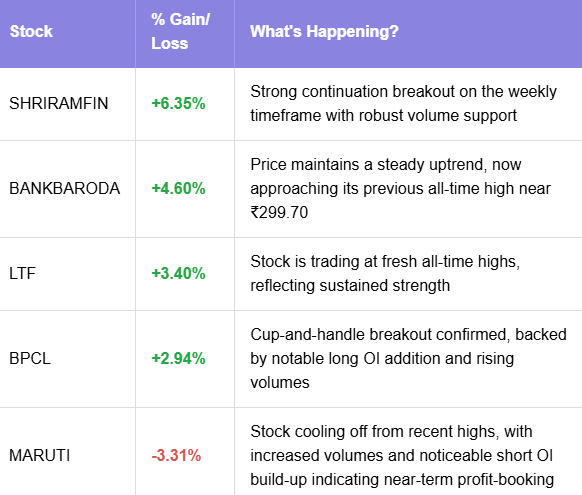 | Stock | % Gain/ Loss | What's Happening? |
|---|---|---|
| SHRIRAMFIN | +6.35% | Strong continuation breakout on the weekly timeframe with robust volume support |
| BANKBARODA | +4.60% | Price maintains a steady uptrend, now approaching its previous all-time high near ₹299.70 |
| LTF | +3.40% | Stock is trading at fresh all-time highs, reflecting sustained strength |
| BPCL | +2.94% | Cup-and-handle breakout confirmed, backed by notable long OI addition and rising volumes |
| MARUTI | -3.31% | Stock cooling off from recent highs, with increased volumes and noticeable short OI build-up indicating near-term profit-booking |